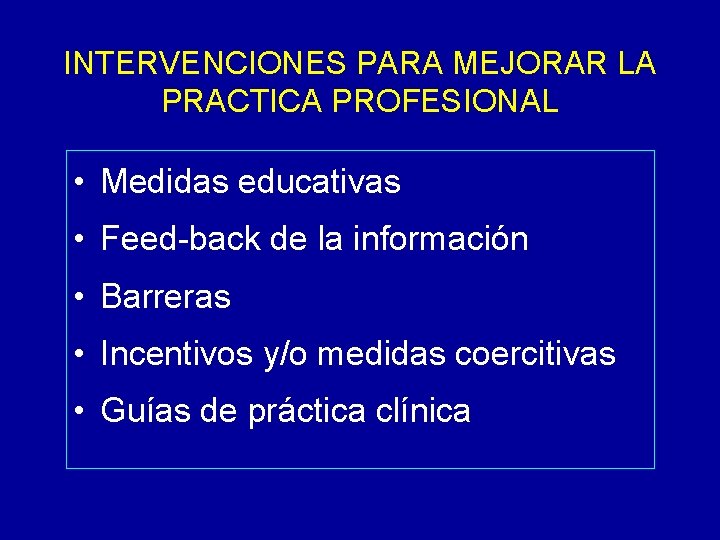 INTERVENCIONES PARA MEJORAR LA PRACTICA PROFESIONAL

• Medidas educativas
• Feed-back de la información
• Barreras
• Incentivos y/o medidas coercitivas
• Guías de práctica clínica